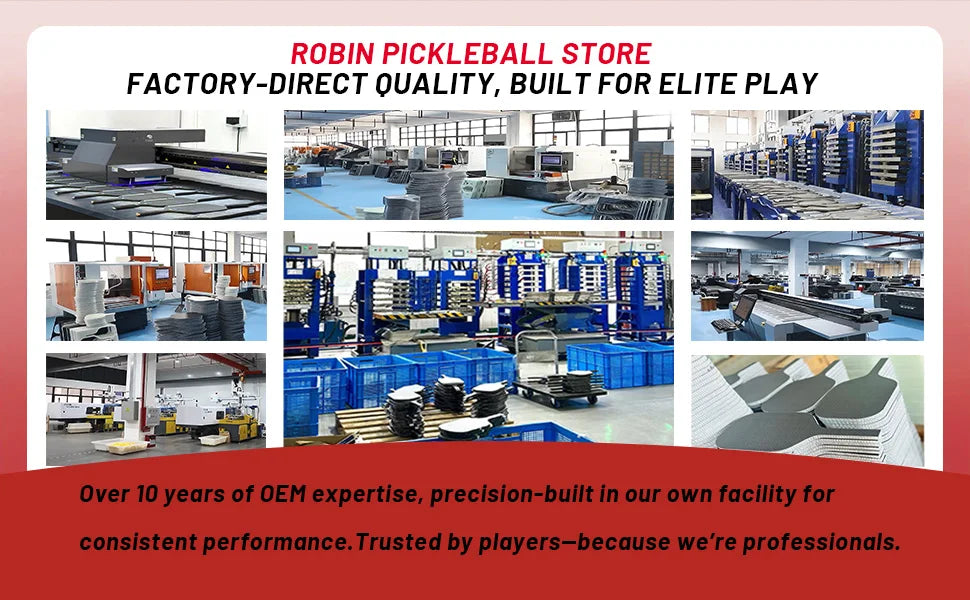 ROBIN PICKLEBALL STORE
FACTORY-DIRECT QUALITY, BUILT FOR ELITE PLAY

Over 10 years of OEM expertise, precision-built in our own facility for consistent performance.Trusted by players—because we're professionals.